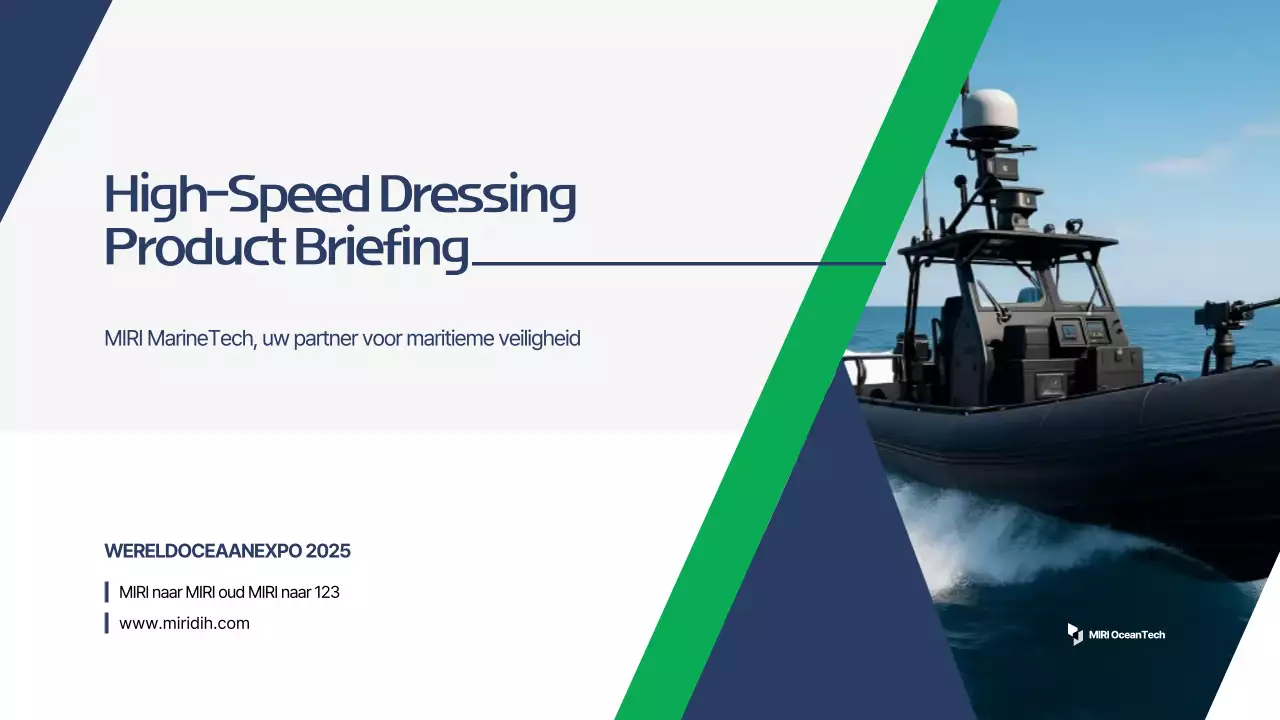 High-Speed Dressing Product Briefing

MIRI MarineTech, uw partner voor maritieme veiligheid

WERELDOCEAANEXPO 2025

MIRI naar MIRI oud MIRI naar 123

www.miridih.com

MIRI OceanTech